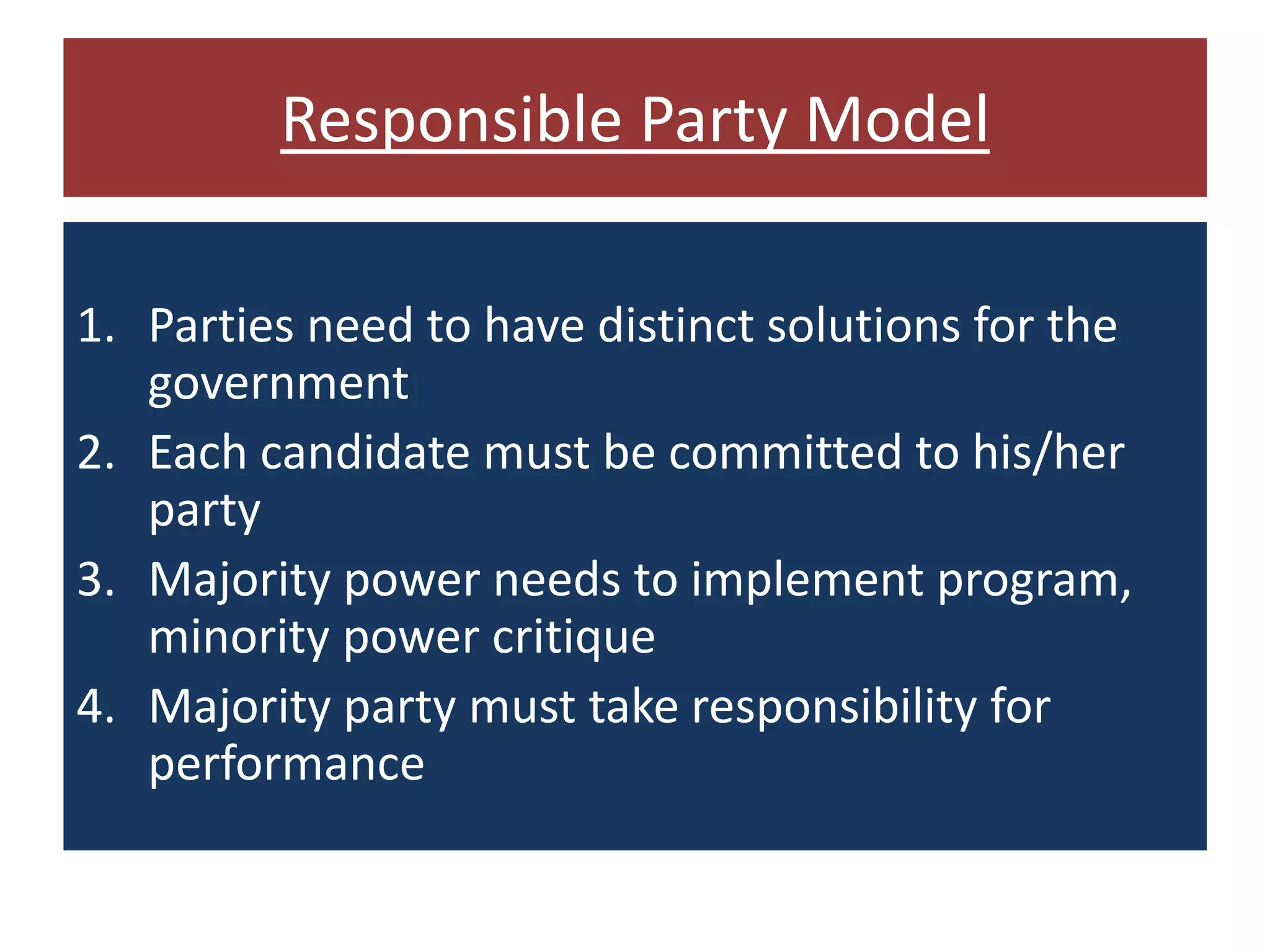 Responsible Party Model

1. Parties need to have distinct solutions for the government
2. Each candidate must be committed to his/her party
3. Majority power needs to implement program, minority power critique
4. Majority party must take responsibility for performance